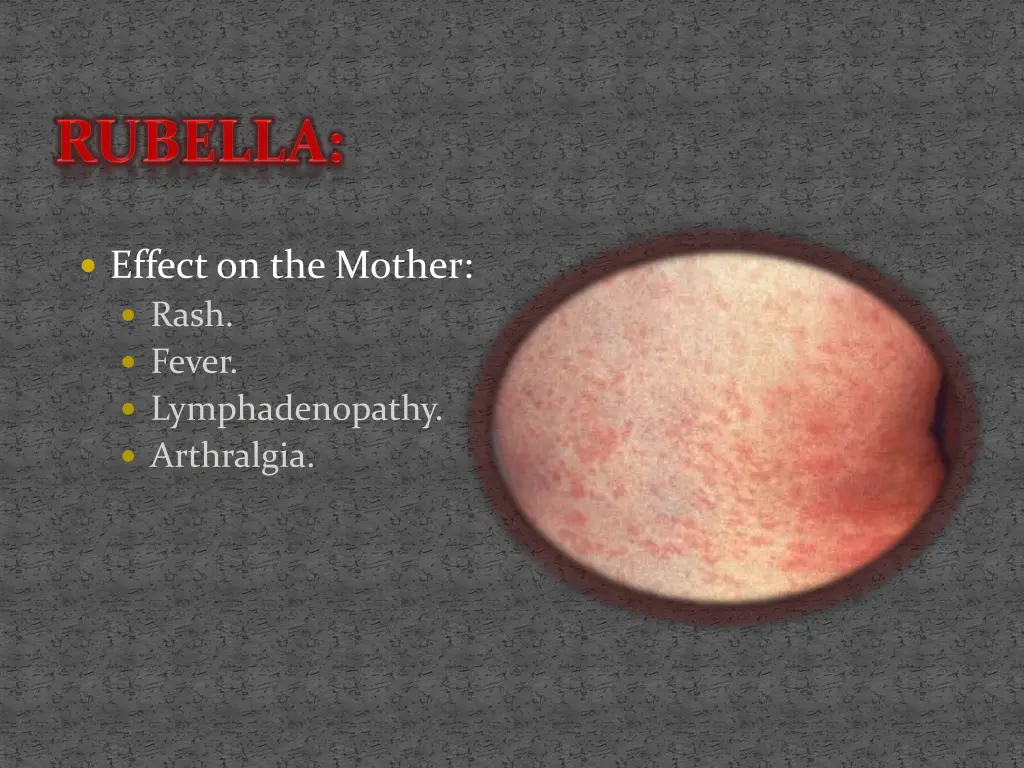 RUBELLA:

- Effect on the Mother:
  - Rash.
  - Fever.
  - Lymphadenopathy.
  - Arthralgia.